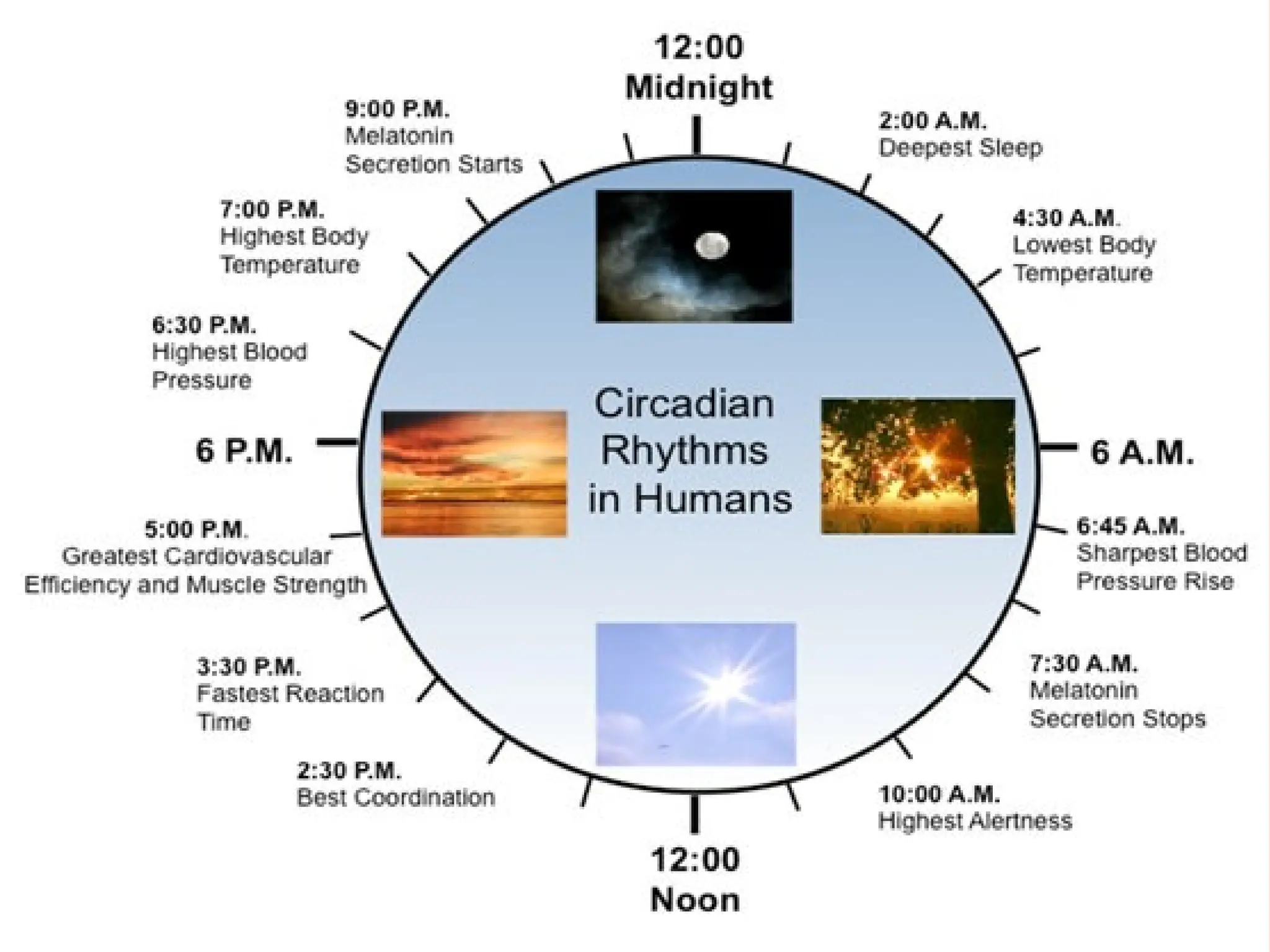 12:00
Midnight

2:00 A.M.
Deepest Sleep

4:30 A.M.
Lowest Body Temperature

6 A.M.

6:45 A.M.
Sharpest Blood Pressure Rise

7:30 A.M.
Melatonin Secretion Stops

10:00 A.M.
Highest Alertness

12:00
Noon

2:30 P.M.
Best Coordination

3:30 P.M.
Fastest Reaction Time

5:00 P.M.
Greatest Cardiovascular Efficiency and Muscle Strength

6 P.M.

6:30 P.M.
Highest Blood Pressure

7:00 P.M.
Highest Body Temperature

9:00 P.M.
Melatonin Secretion Starts

Circadian Rhythms in Humans